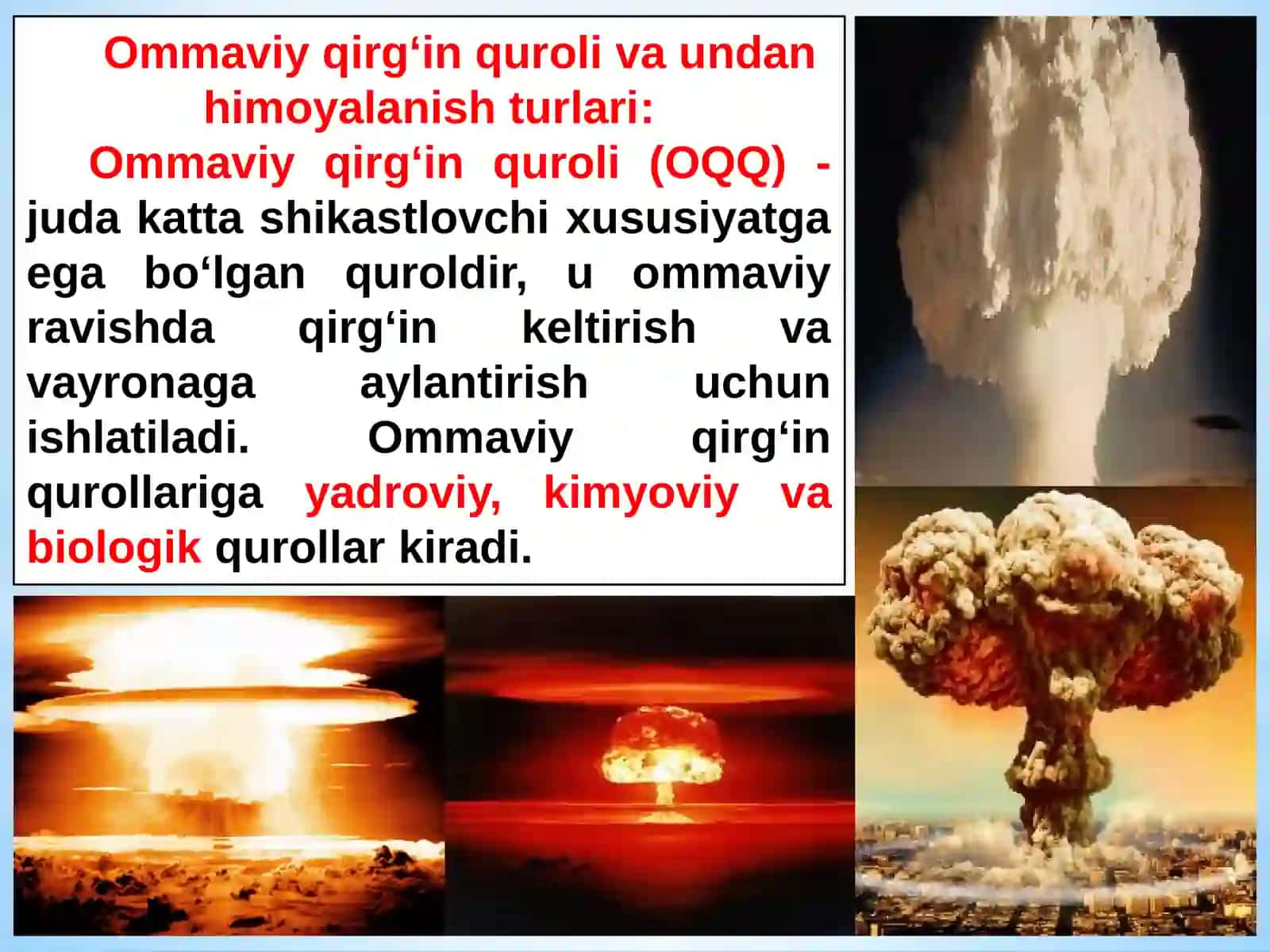 Ommaviy qirg‘in quroli va undan himoyalanish turlari:

Ommaviy qirg‘in quroli (OQQ) - juda katta shikastlovchi xususiyatga ega bo‘lgan quroldir, u ommaviy ravishda qirg‘in keltirish va vayronaga aylantirish uchun ishlatiladi. Ommaviy qirg‘in qurollariga yadroviy, kimyoviy va biologik qurollar kiradi.